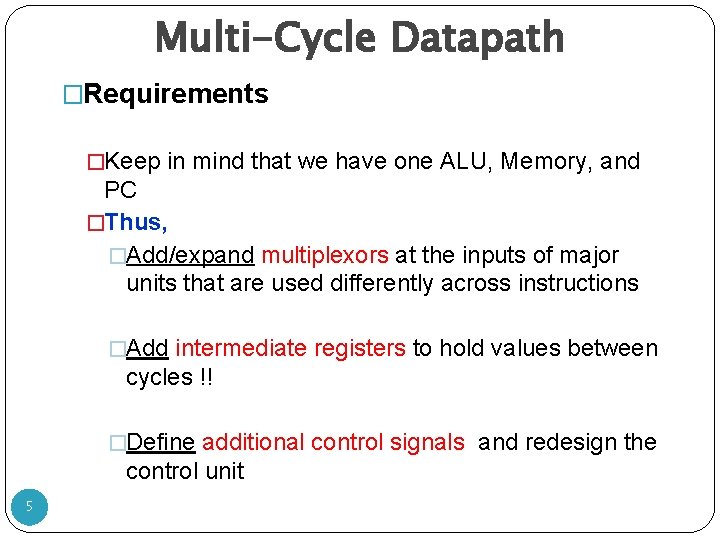 Multi-Cycle Datapath

□Requirements

□Keep in mind that we have one ALU, Memory, and PC

□Thus,

□Add/expand multiplexors at the inputs of major units that are used differently across instructions

□Add intermediate registers to hold values between cycles !!

□Define additional control signals and redesign the control unit

5